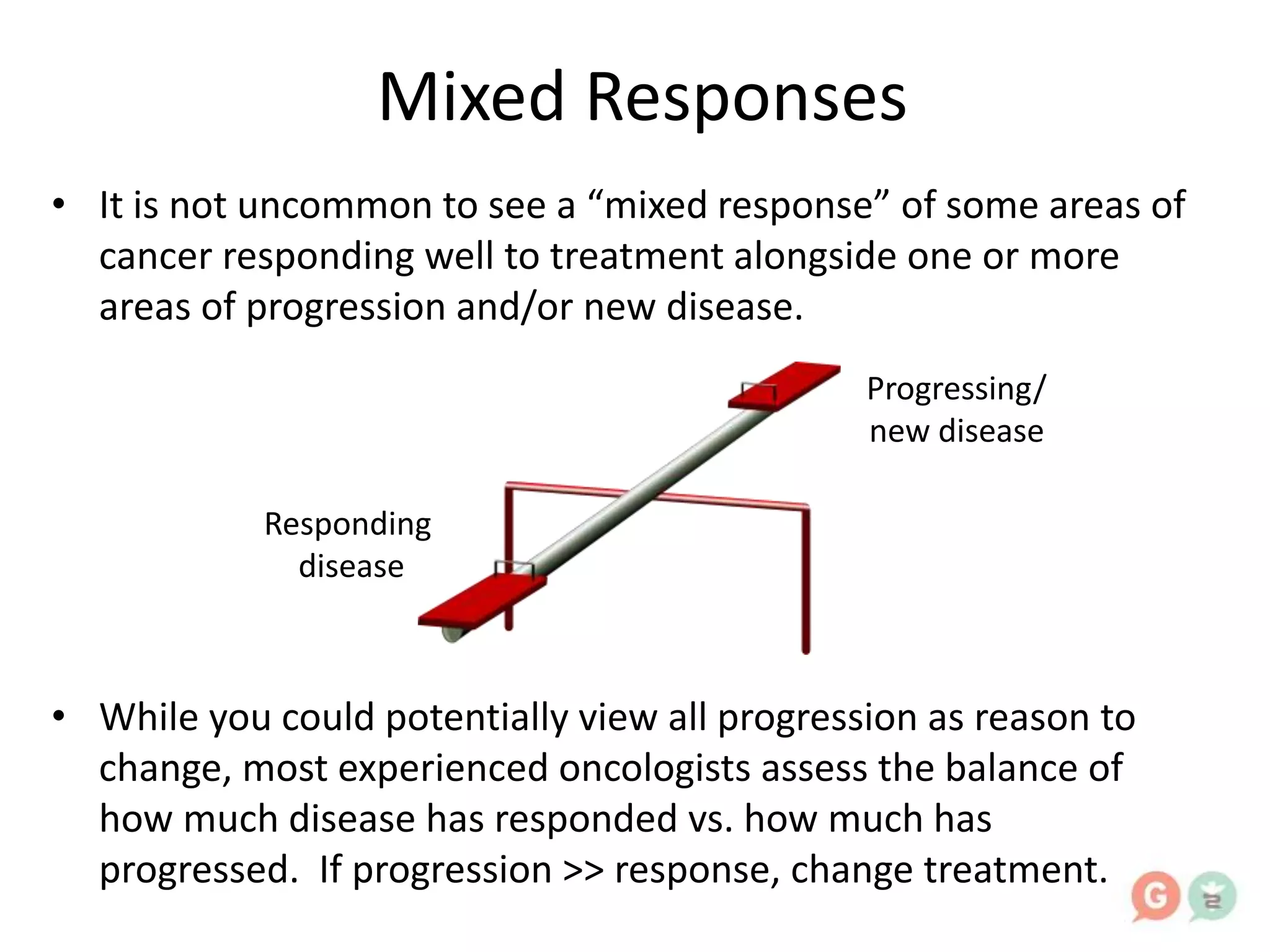 Mixed Responses

• It is not uncommon to see a “mixed response” of some areas of cancer responding well to treatment alongside one or more areas of progression and/or new disease.

Progressing/ new disease

Responding disease

• While you could potentially view all progression as reason to change, most experienced oncologists assess the balance of how much disease has responded vs. how much has progressed. If progression >> response, change treatment.

G